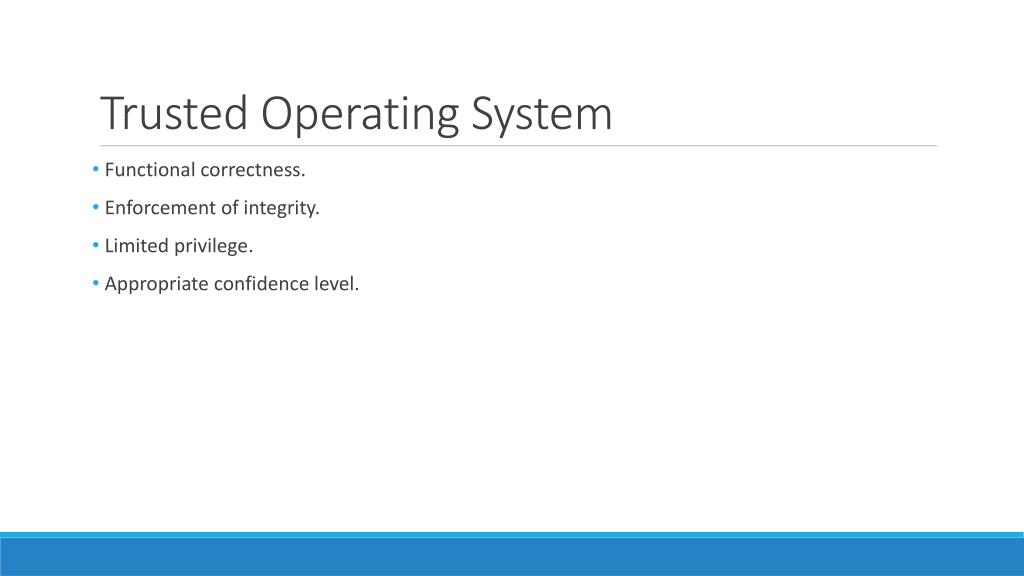 Trusted Operating System

• Functional correctness.
• Enforcement of integrity.
• Limited privilege.
• Appropriate confidence level.